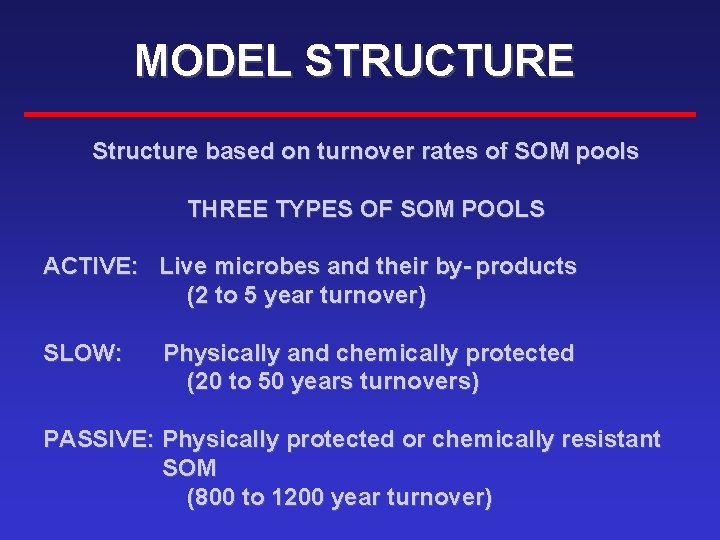 MODEL STRUCTURE

Structure based on turnover rates of SOM pools

THREE TYPES OF SOM POOLS

ACTIVE: Live microbes and their by- products
(2 to 5 year turnover)

SLOW: Physically and chemically protected
(20 to 50 years turnovers)

PASSIVE: Physically protected or chemically resistant SOM
(800 to 1200 year turnover)